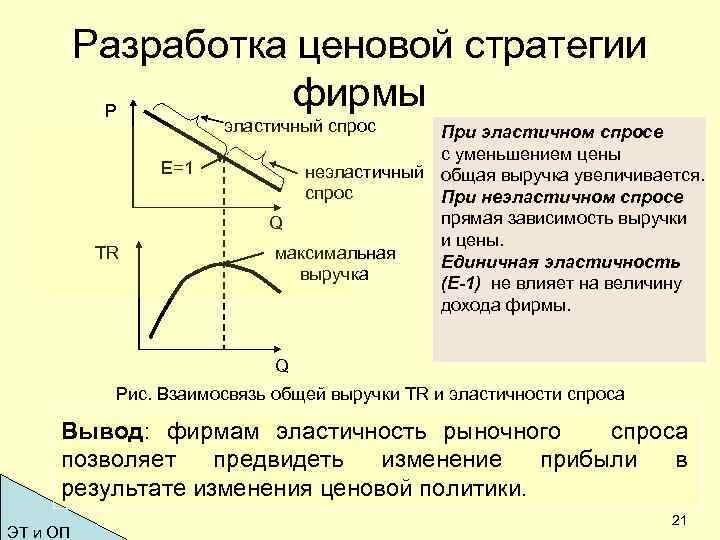 Разработка ценовой стратегии фирмы

P
эластичный спрос
E=1
неэластичный спрос
Q
TR
максимальная выручка
Q

При эластичном спросе с уменьшением цены общая выручка увеличивается.
При неэластичном спросе прямая зависимость выручки и цены.
Единичная эластичность (E-1) не влияет на величину дохода фирмы.

Рис. Взаимосвязь общей выручки TR и эластичности спроса

Вывод: фирмам эластичность рыночного спроса позволяет предвидеть изменение прибыли в результате изменения ценовой политики.

ЭТ и ОП
21